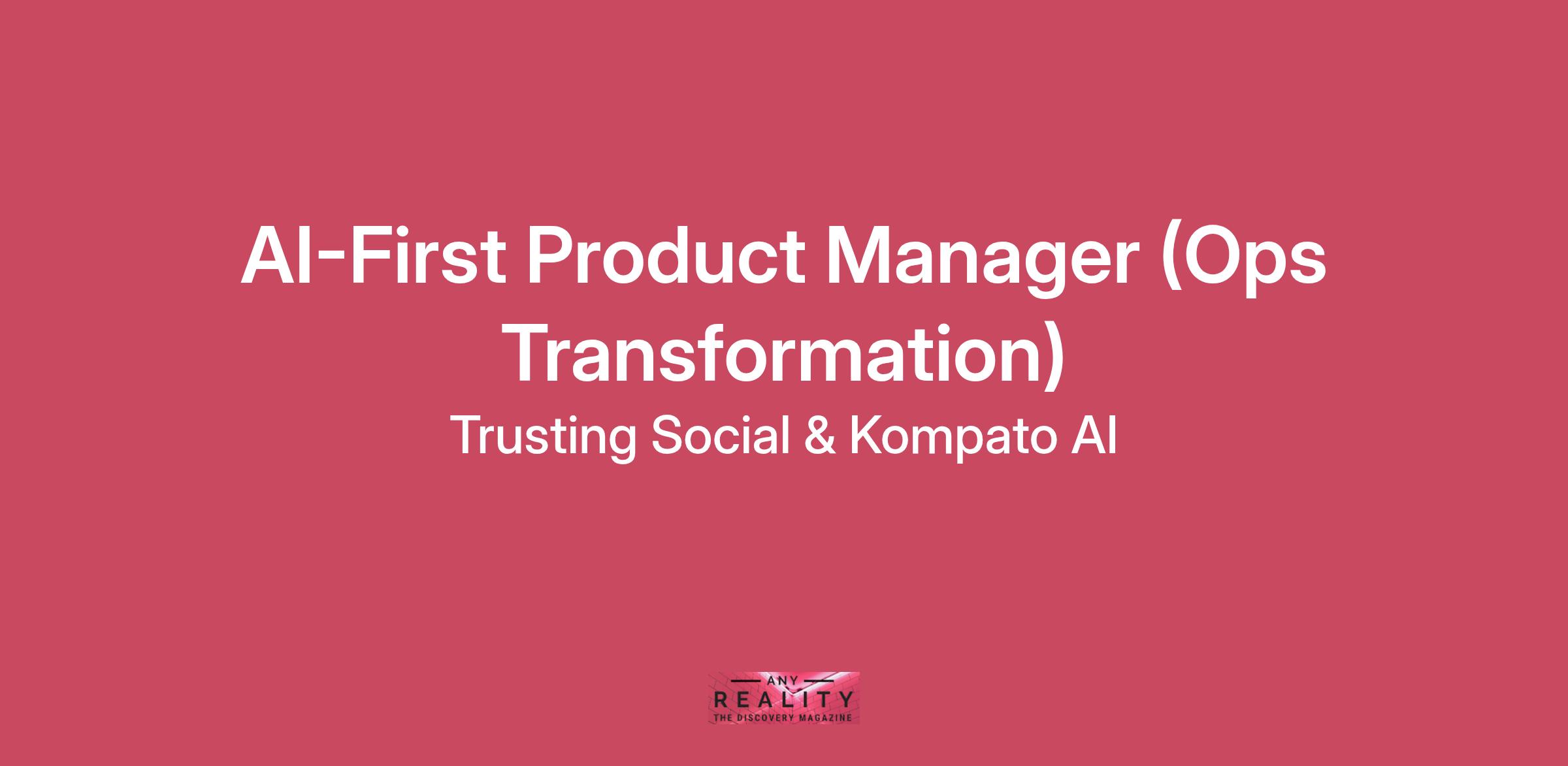 AI-First Product Manager (Ops Transformation)

Trusting Social & Kompato AI

ANY
REALITY
THE DISCOVERY MAGAZINE